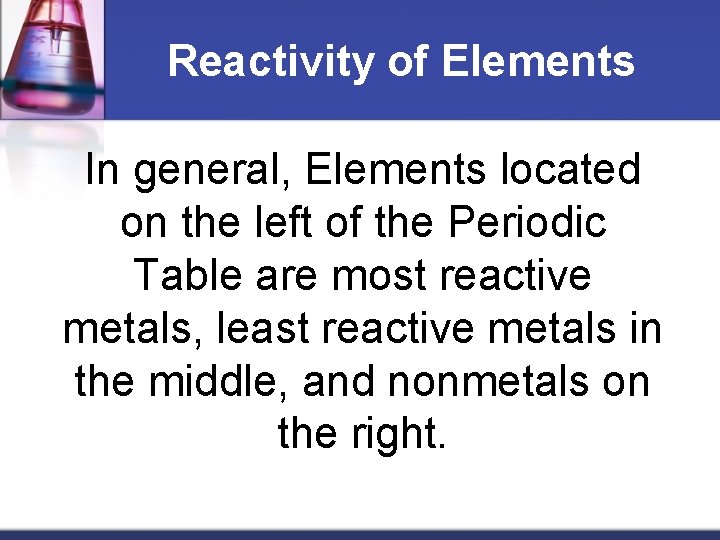 Reactivity of Elements

In general, Elements located on the left of the Periodic Table are most reactive metals, least reactive metals in the middle, and nonmetals on the right.